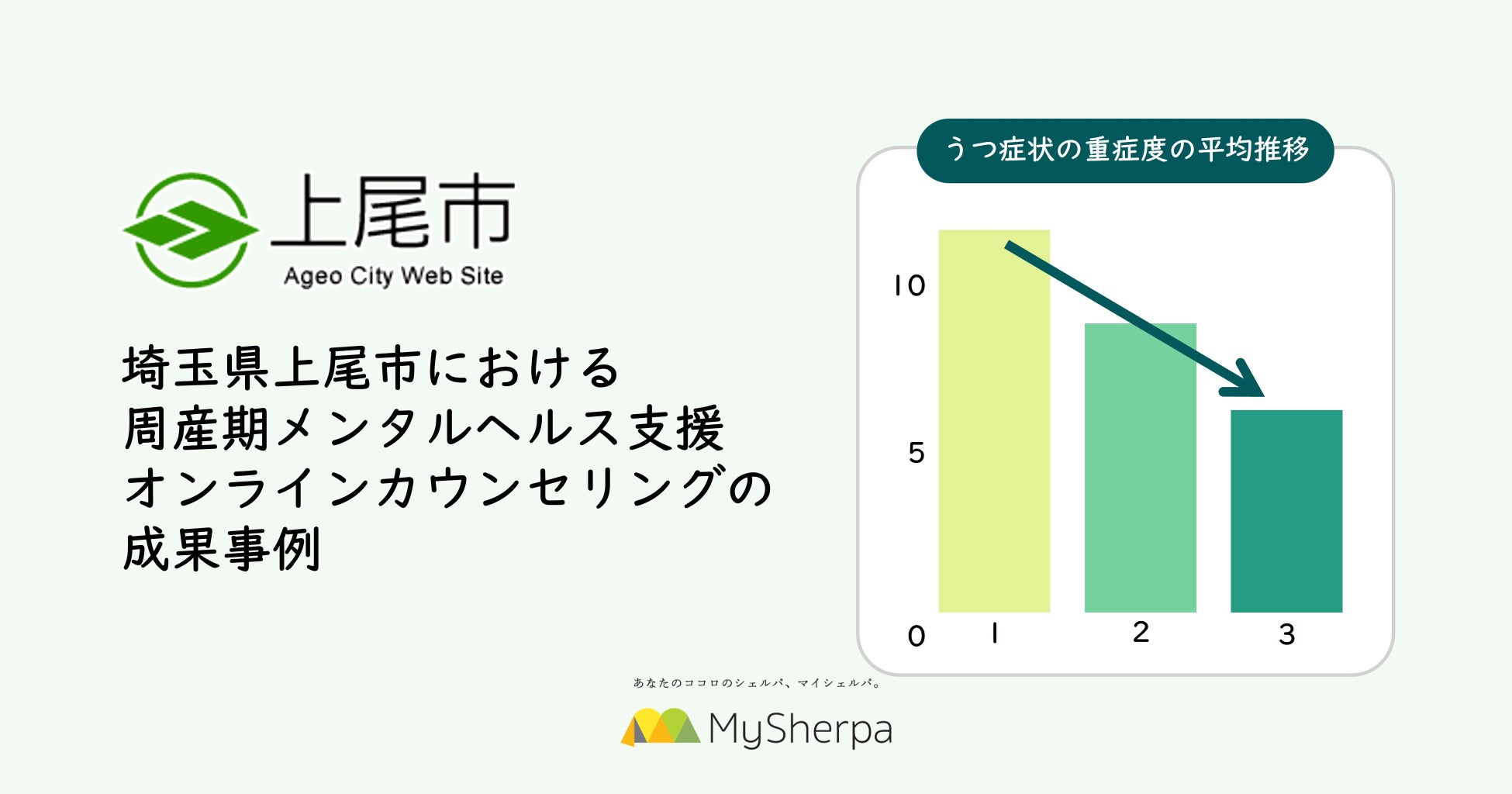 上尾市
Ageo City Web Site

埼玉県上尾市における
周産期メンタルヘルス支援
オンラインカウンセリングの
成果事例

うつ症状の重症度の平均推移

10
5
0
1
2
3

あなたのココロのシェルパ、マイシェルパ。

MySherpa